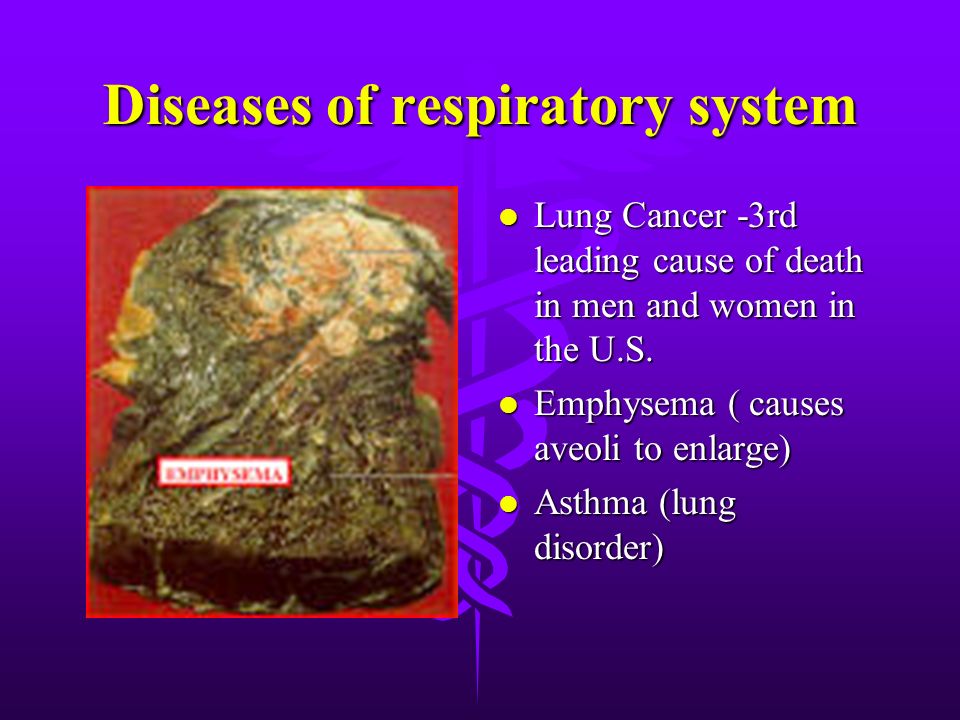 Diseases of respiratory system

EMPHYSEMA

- Lung Cancer -3rd leading cause of death in men and women in the U.S.
- Emphysema ( causes aveoli to enlarge)
- Asthma (lung disorder)